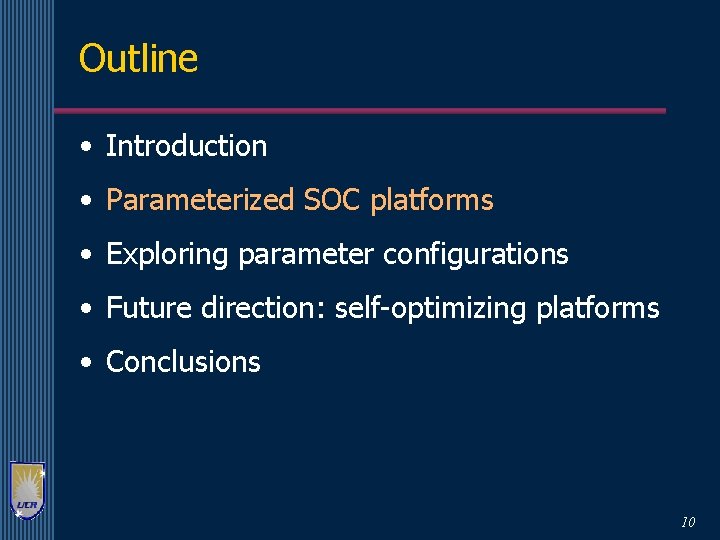 Outline

• Introduction
• Parameterized SOC platforms
• Exploring parameter configurations
• Future direction: self-optimizing platforms
• Conclusions

UCR

10